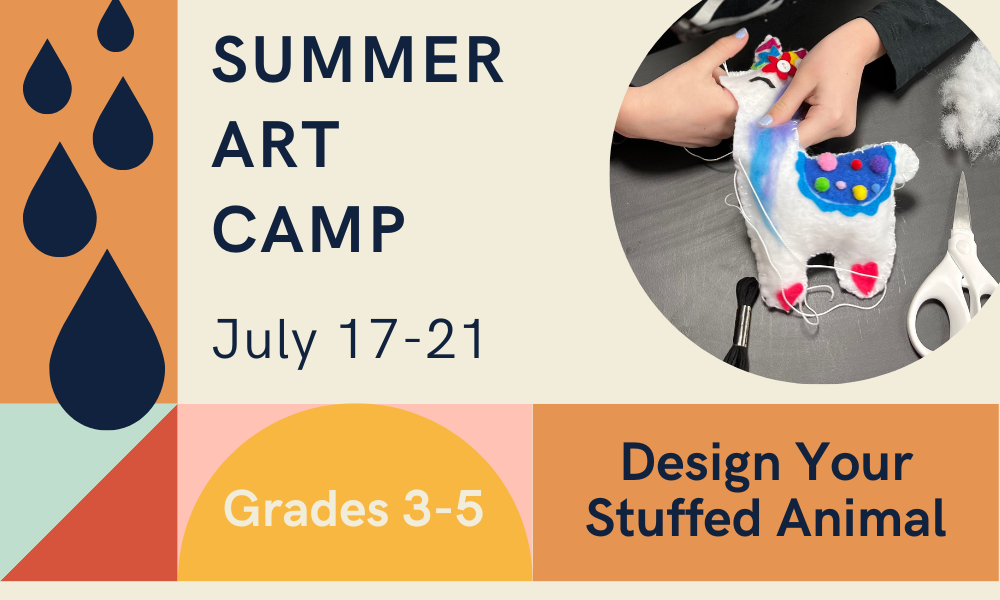 SUMMER ART CAMP

July 17-21

Grades 3-5

Design Your Stuffed Animal